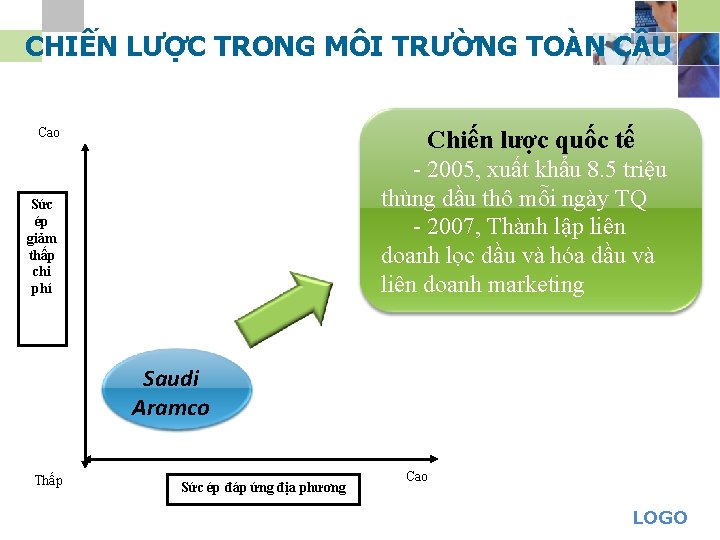 CHIẾN LƯỢC TRONG MÔI TRƯỜNG TOÀN CẦU

Cao

Sức ép giảm thấp chi phí

Chiến lược quốc tế

- 2005, xuất khẩu 8.5 triệu thùng dầu thô mỗi ngày TQ

- 2007, Thành lập liên doanh lọc dầu và hóa dầu và liên doanh marketing

Saudi Aramco

Thấp

Sức ép đáp ứng địa phương

Cao

LOGO